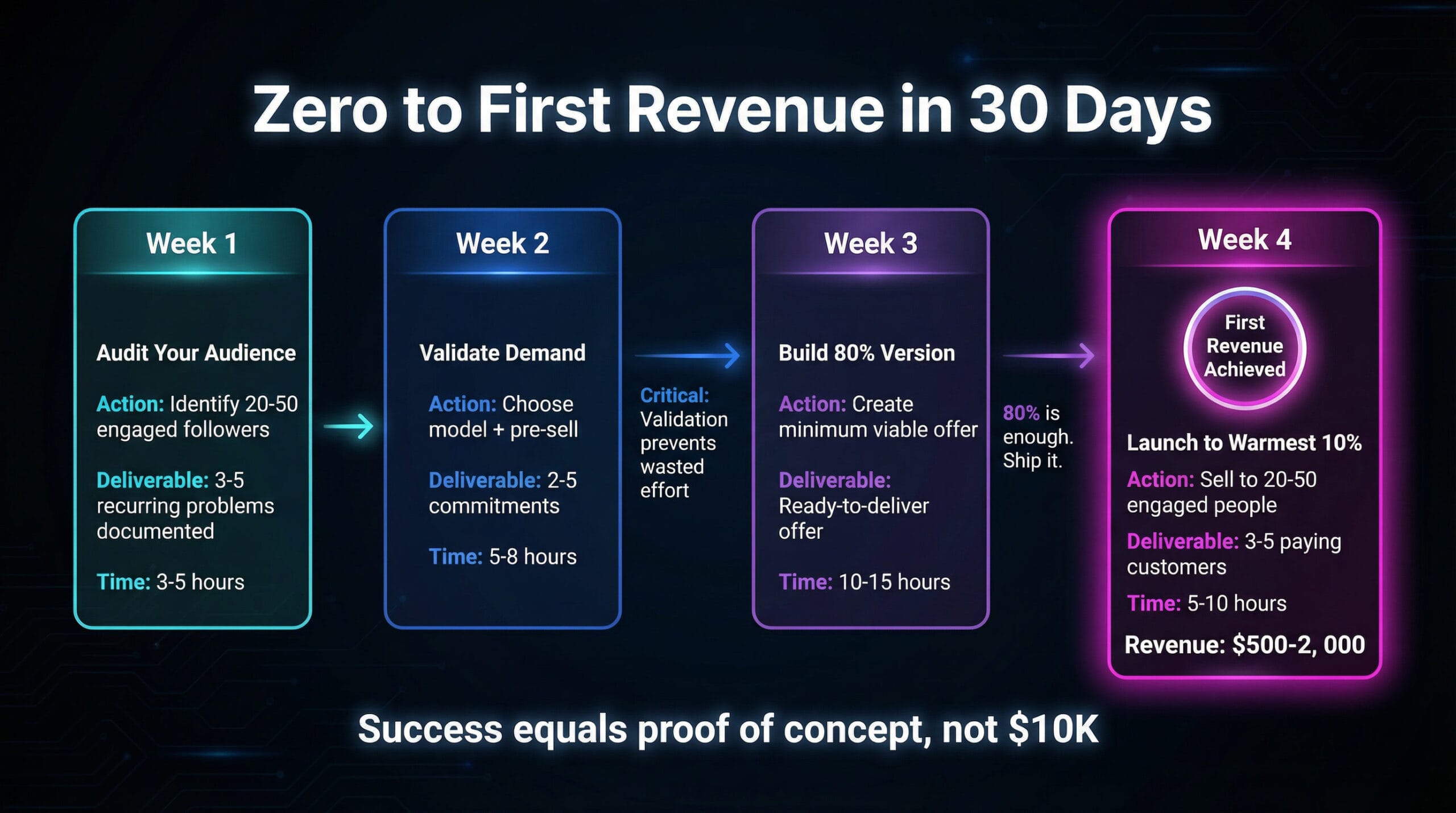 Zero to First Revenue in 30 Days

Week 1

Audit Your Audience

Action: Identify 20-50 engaged followers

Deliverable: 3-5 recurring problems documented

Time: 3-5 hours

Week 2

Validate Demand

Action: Choose model + pre-sell

Deliverable: 2-5 commitments

Time: 5-8 hours

Critical: Validation prevents wasted effort

Week 3

Build 80% Version

Action: Create minimum viable offer

Deliverable: Ready-to-deliver offer

Time: 10-15 hours

80% is enough. Ship it.

Week 4

First Revenue Achieved

Launch to Warmest 10%

Action: Sell to 20-50 engaged people

Deliverable: 3-5 paying customers

Time: 5-10 hours

Revenue: $500-2, 000

Success equals proof of concept, not $10K